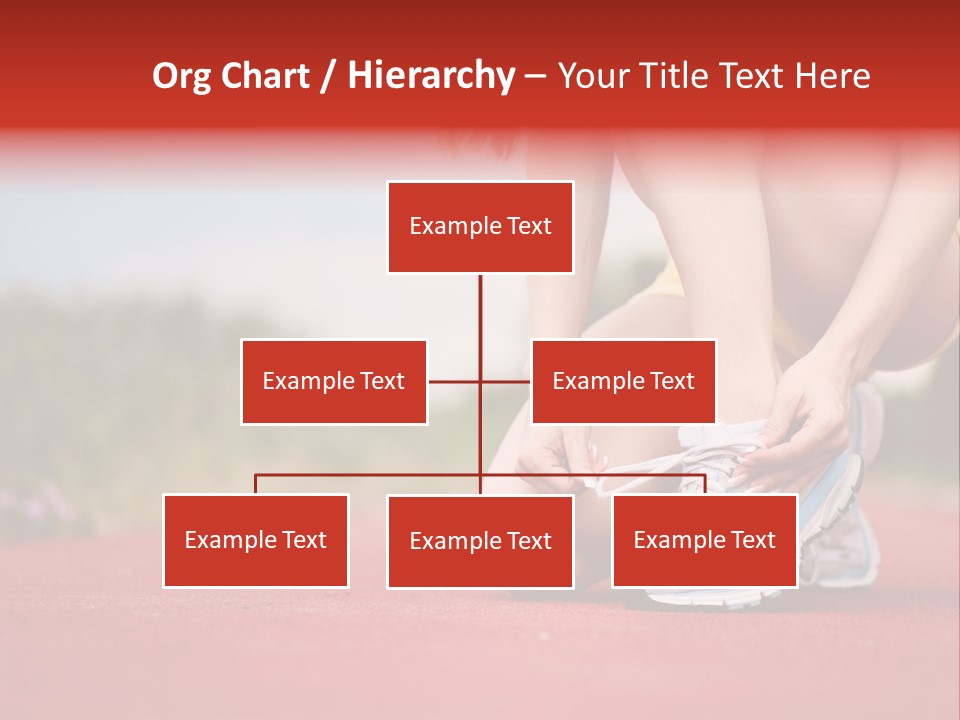 Org Chart / Hierarchy – Your Title Text Here

Example Text

Example Text

Example Text

Example Text

Example Text

Example Text